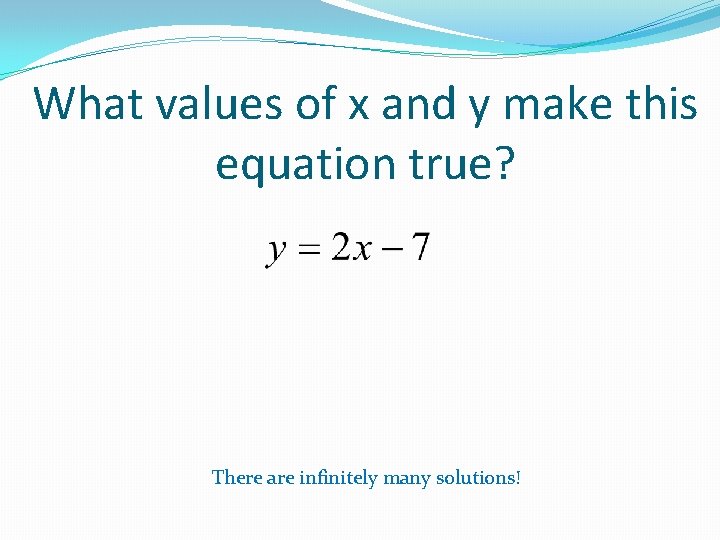 What values of x and y make this equation true?

$y = 2x - 7$

There are infinitely many solutions!